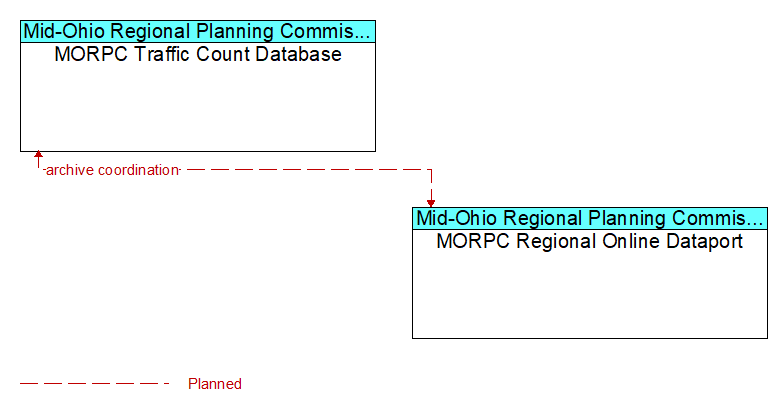 Mid-Ohio Regional Planning Commis...
MORPC Traffic Count Database

archive coordination

Mid-Ohio Regional Planning Commis...
MORPC Regional Online Dataport

Planned